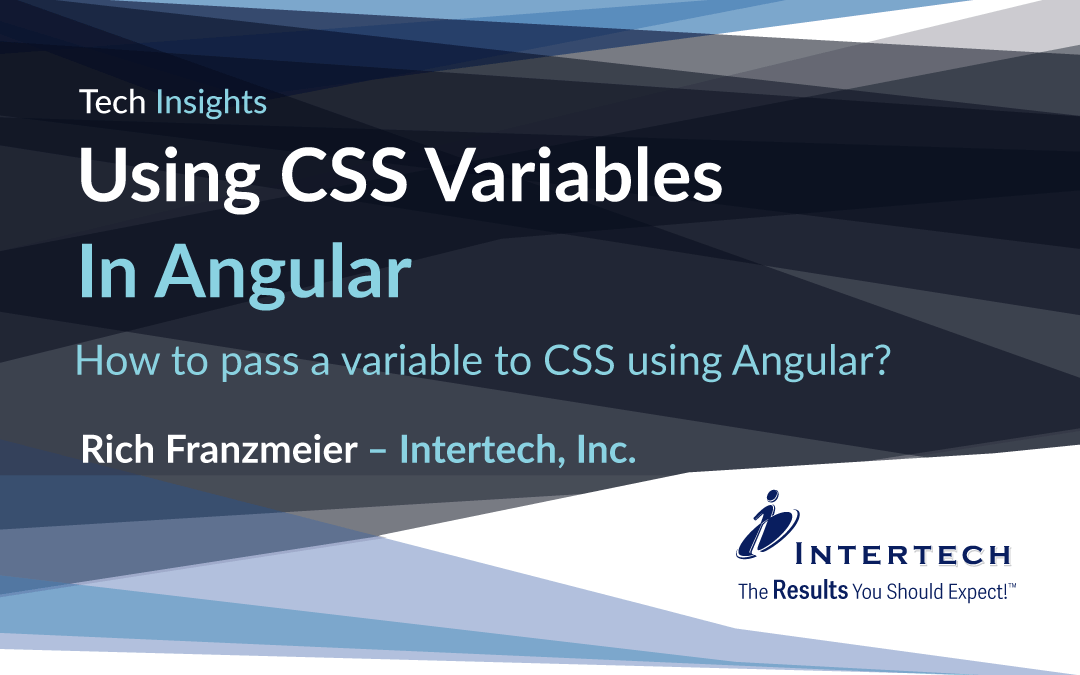 Tech Insights

Using CSS Variables In Angular

How to pass a variable to CSS using Angular?

Rich Franzmeier – Intertech, Inc.

INTERTECH
The Results You Should Expect!™